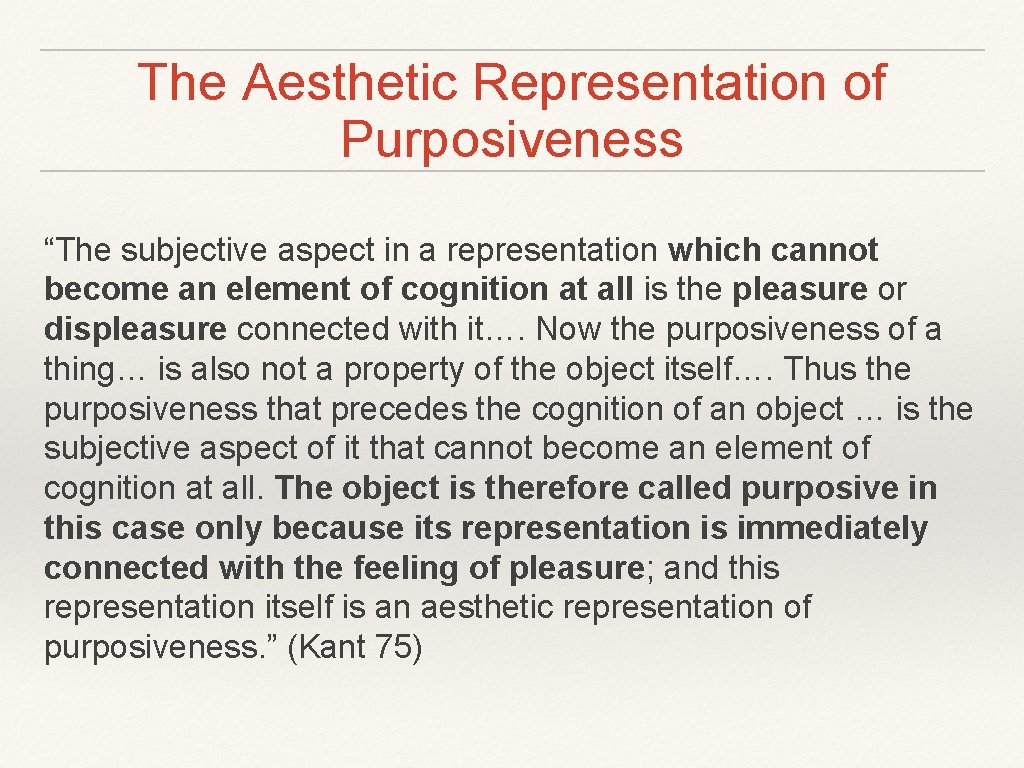 The Aesthetic Representation of Purposiveness

“The subjective aspect in a representation which cannot become an element of cognition at all is the pleasure or displeasure connected with it…. Now the purposiveness of a thing… is also not a property of the object itself…. Thus the purposiveness that precedes the cognition of an object … is the subjective aspect of it that cannot become an element of cognition at all. The object is therefore called purposive in this case only because its representation is immediately connected with the feeling of pleasure; and this representation itself is an aesthetic representation of purposiveness.” (Kant 75)